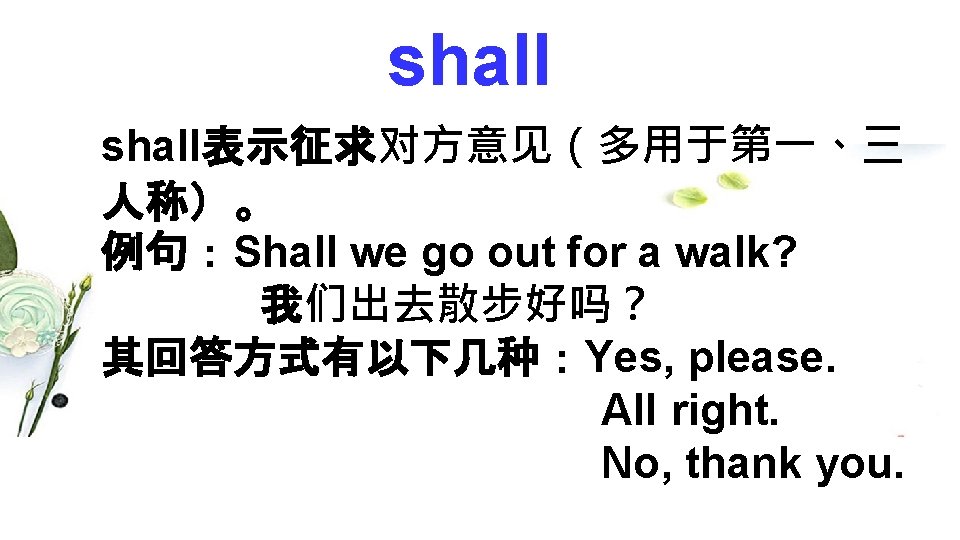 shall

shall表示征求对方意见（多用于第一、三人称）。
例句：Shall we go out for a walk?
我们出去散步好吗？
其回答方式有以下几种：Yes, please.
All right.
No, thank you.